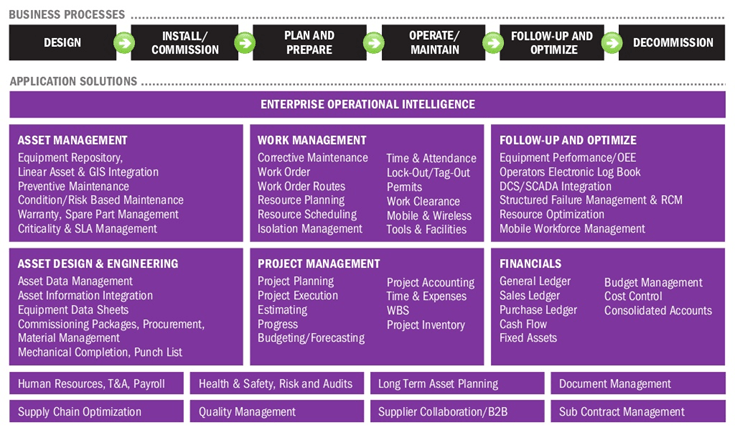 BUSINESS PROCESSES

DESIGN

INSTALL/ COMMISSION

PLAN AND PREPARE

OPERATE/ MAINTAIN

FOLLOW-UP AND OPTIMIZE

DECOMMISSION

APPLICATION SOLUTIONS

ENTERPRISE OPERATIONAL INTELLIGENCE

ASSET MANAGEMENT
Equipment Repository,
Linear Asset & GIS Integration
Preventive Maintenance
Condition/Risk Based Maintenance
Warranty, Spare Part Management
Criticality & SLA Management

WORK MANAGEMENT
Corrective Maintenance
Work Order
Work Order Routes
Resource Planning
Resource Scheduling
Isolation Management

Time & Attendance
Lock-Out/Tag-Out
Permits
Work Clearance
Mobile & Wireless
Tools & Facilities

FOLLOW-UP AND OPTIMIZE
Equipment Performance/OEE
Operators Electronic Log Book
DCS/SCADA Integration
Structured Failure Management & RCM
Resource Optimization
Mobile Workforce Management

ASSET DESIGN & ENGINEERING
Asset Data Management
Asset Information Integration
Equipment Data Sheets
Commissioning Packages, Procurement,
Material Management
Mechanical Completion, Punch List

PROJECT MANAGEMENT
Project Planning
Project Execution
Estimating
Progress
Budgeting/Forecasting

Project Accounting
Time & Expenses
WBS
Project Inventory

FINANCIALS
General Ledger
Sales Ledger
Purchase Ledger
Cash Flow
Fixed Assets

Budget Management
Cost Control
Consolidated Accounts

Human Resources, T&A, Payroll

Health & Safety, Risk and Audits

Long Term Asset Planning

Document Management

Supply Chain Optimization

Quality Management

Supplier Collaboration/B2B

Sub Contract Management